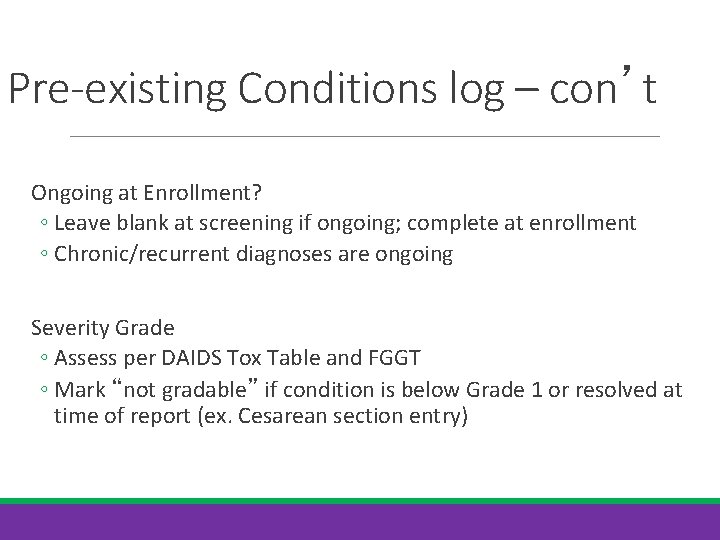 Pre-existing Conditions log – con’t

Ongoing at Enrollment?
◦ Leave blank at screening if ongoing; complete at enrollment
◦ Chronic/recurrent diagnoses are ongoing

Severity Grade
◦ Assess per DAIDS Tox Table and FGGT
◦ Mark “not gradable” if condition is below Grade 1 or resolved at time of report (ex. Cesarean section entry)